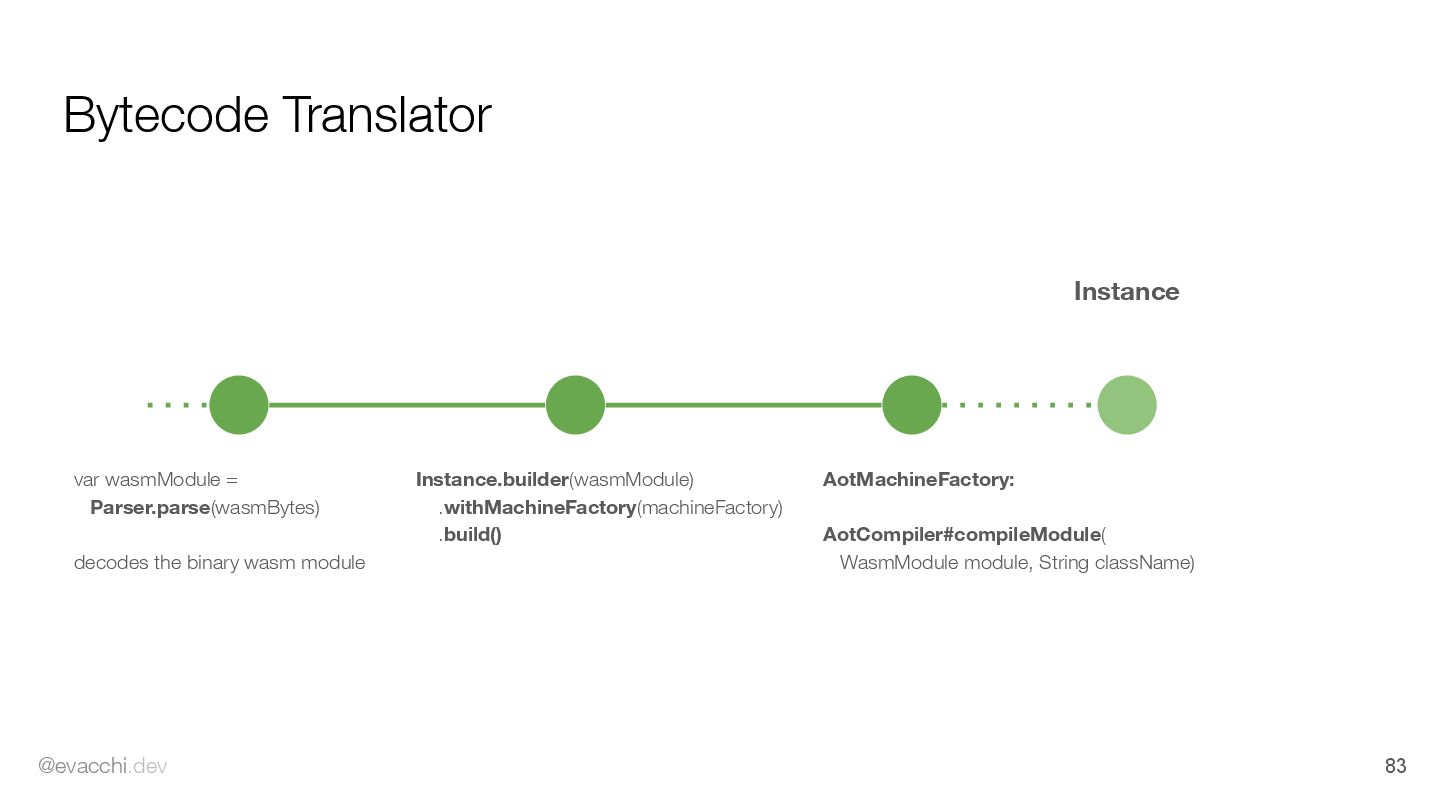 Bytecode Translator

Instance

var wasmModule =
Parser.parse(wasmBytes)

decodes the binary wasm module

Instance.builder(wasmModule)
.withMachineFactory(machineFactory)
.build()

AotMachineFactory:

AotCompiler#compileModule(
WasmModule module, String className)

@evacchi.dev

83